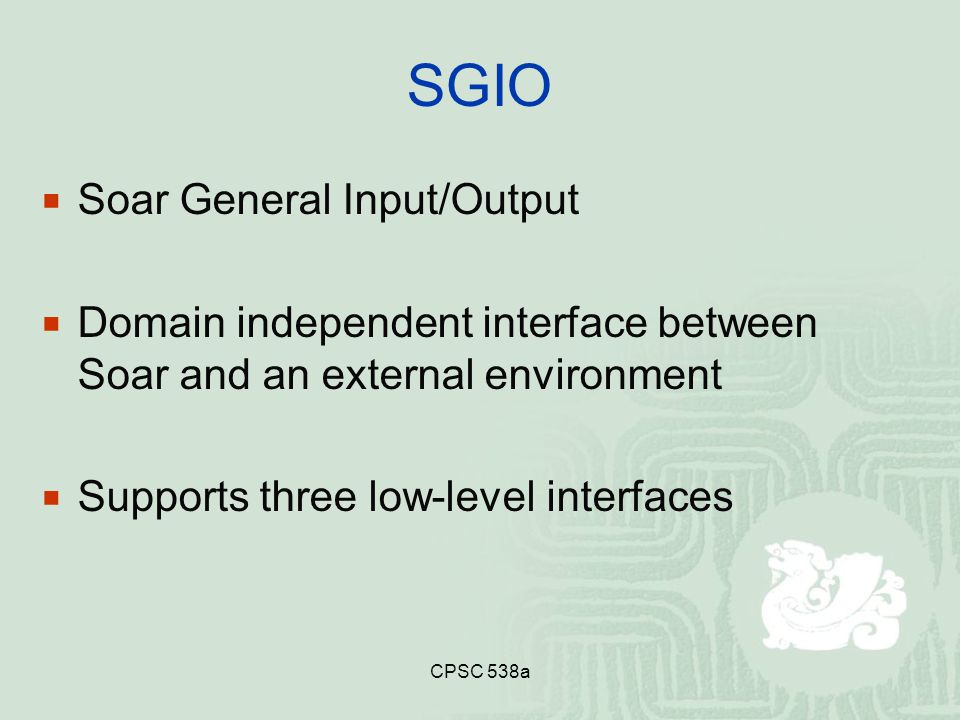 SGIO

- Soar General Input/Output

- Domain independent interface between Soar and an external environment

- Supports three low-level interfaces

CPSC 538a